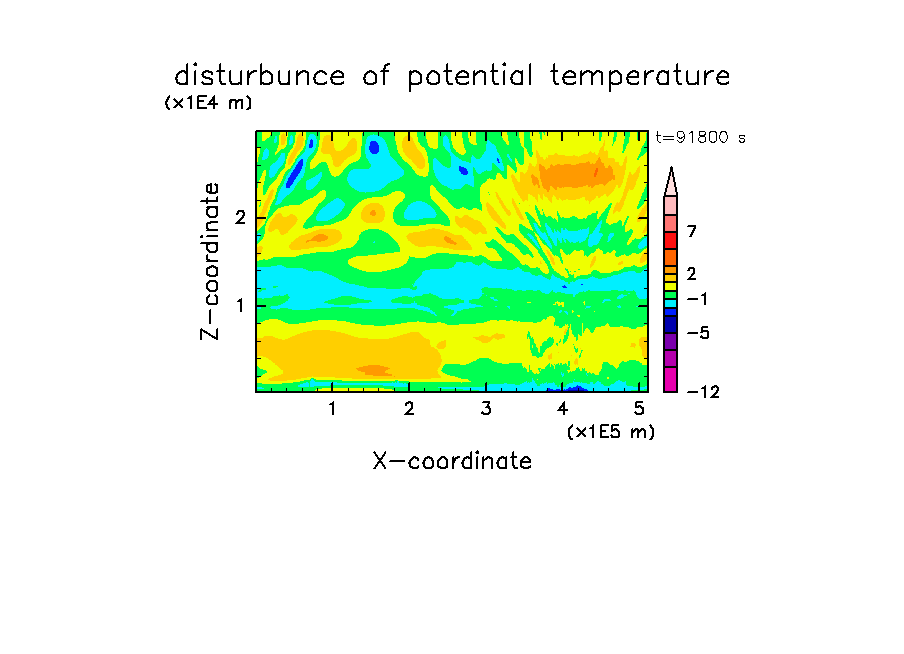 disturbunce of potential temperature
(x1E4 m)
t=91800 s
Z-coordinate
2
1
7
2
−1
−5
−12
1 2 3 4 5
(x1E5 m)
X-coordinate